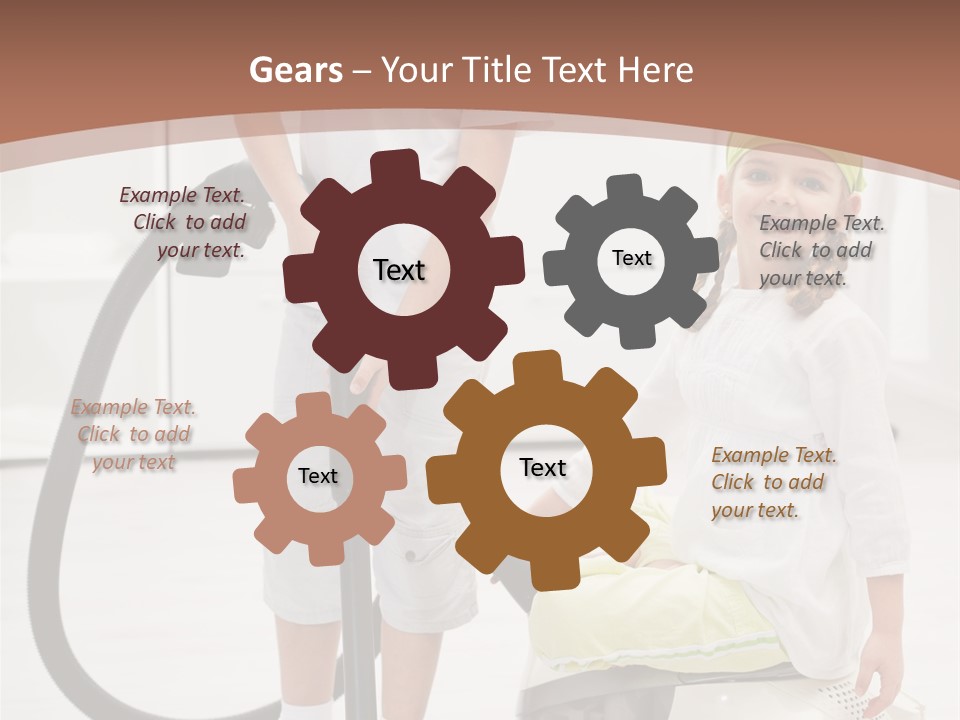 Gears – Your Title Text Here

Example Text. Click to add your text.

Text

Text

Example Text. Click to add your text.

Example Text. Click to add your text

Text

Text

Example Text. Click to add your text.